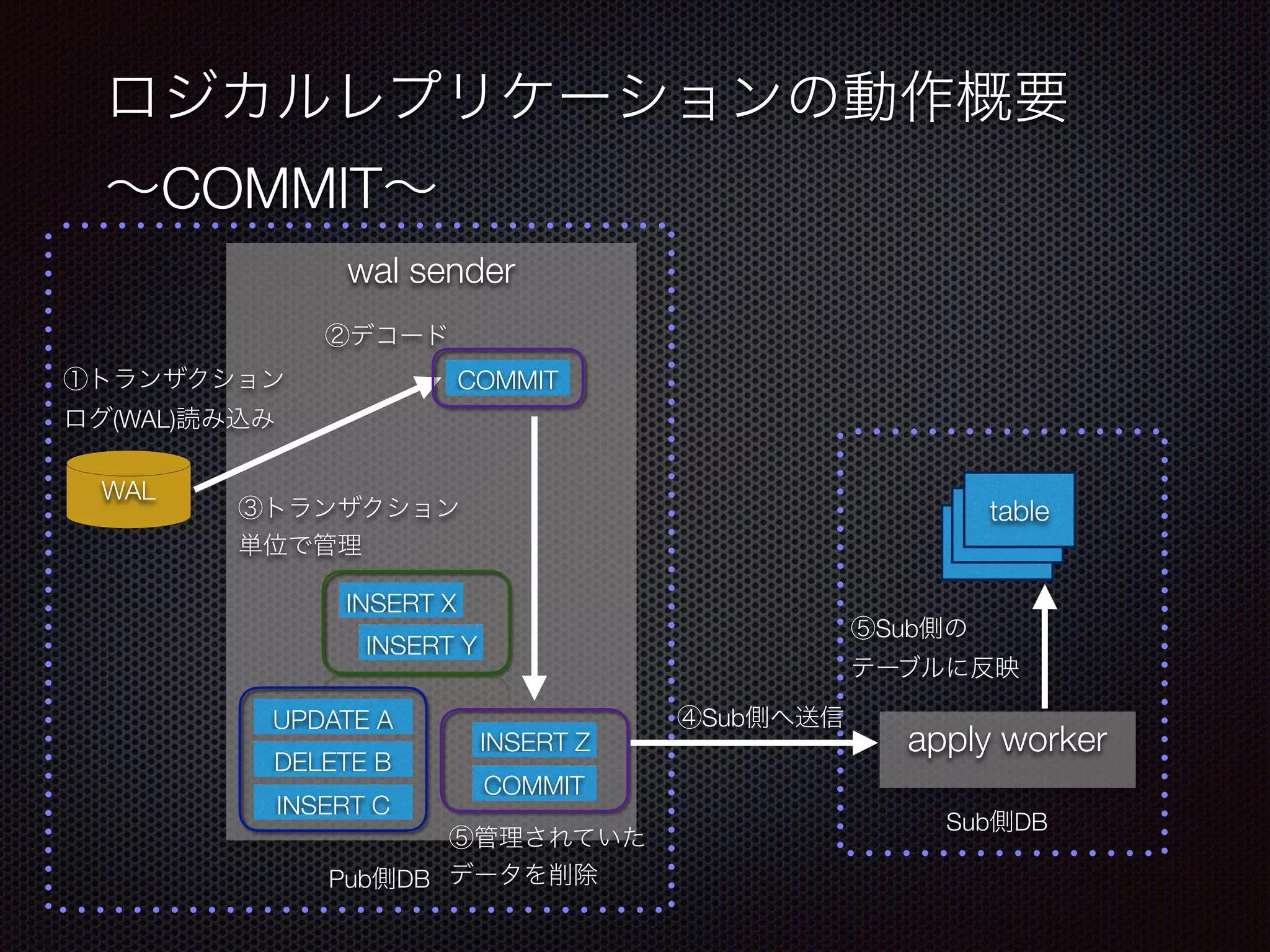 ロジカルレプリケーションの動作概要

〜COMMIT〜

wal sender

②デコード

①トランザクションログ(WAL)読み込み

COMMIT

WAL

③トランザクション単位で管理

INSERT X

INSERT Y

UPDATE A

DELETE B

INSERT C

INSERT Z

COMMIT

⑤管理されていたデータを削除

Pub側DB

④Sub側へ送信

table

⑤Sub側のテーブルに反映

apply worker

Sub側DB